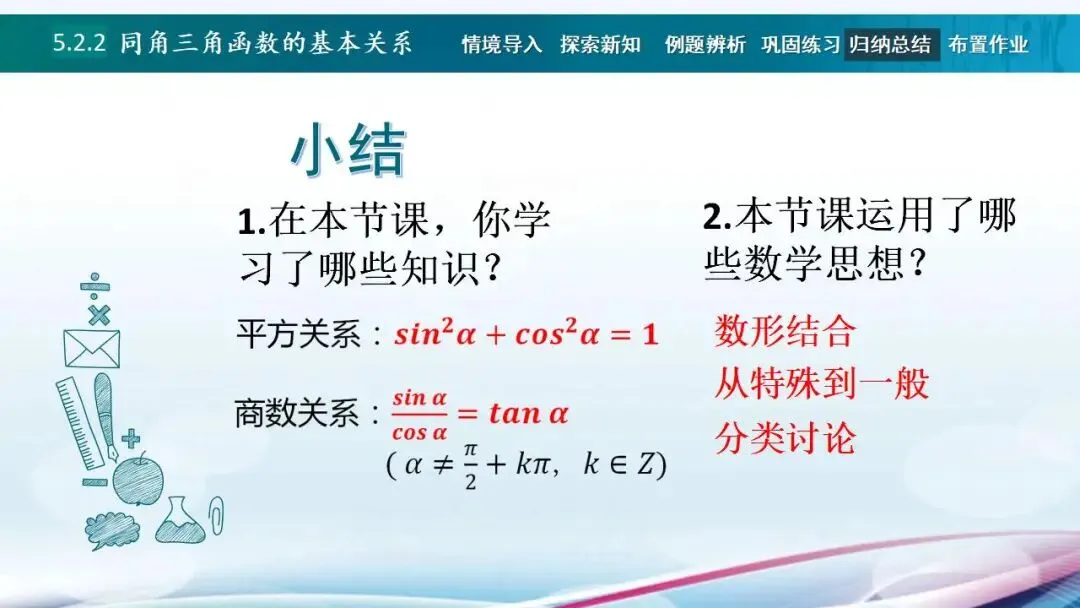 5.2.2 同角三角函数的基本关系　情境导入　探索新知　例题辨析　巩固练习　归纳总结　布置作业

小结

1.在本节课，你学习了哪些知识？

平方关系：$sin^2\alpha + cos^2\alpha = 1$

商数关系：$\frac{sin\,\alpha}{cos\,\alpha} = tan\,\alpha$
$(\alpha \neq \frac{\pi}{2} + k\pi,\ k \in Z)$

2.本节课运用了哪些数学思想？

数形结合
从特殊到一般
分类讨论